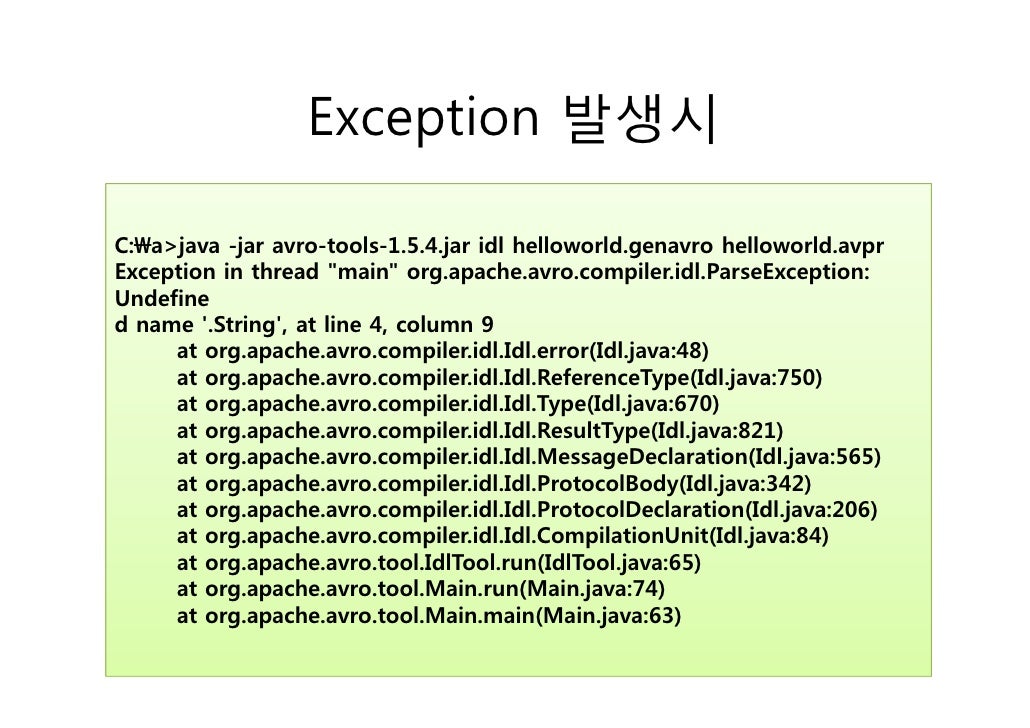 Exception 발생시

C:₩a>java -jar avro-tools-1.5.4.jar idl helloworld.genavro helloworld.avpr
Exception in thread "main" org.apache.avro.compiler.idl.ParseException: Undefine
d name '.String', at line 4, column 9
at org.apache.avro.compiler.idl.Idl.error(Idl.java:48)
at org.apache.avro.compiler.idl.Idl.ReferenceType(Idl.java:750)
at org.apache.avro.compiler.idl.Idl.Type(Idl.java:670)
at org.apache.avro.compiler.idl.Idl.ResultType(Idl.java:821)
at org.apache.avro.compiler.idl.Idl.MessageDeclaration(Idl.java:565)
at org.apache.avro.compiler.idl.Idl.ProtocolBody(Idl.java:342)
at org.apache.avro.compiler.idl.Idl.ProtocolDeclaration(Idl.java:206)
at org.apache.avro.compiler.idl.Idl.CompilationUnit(Idl.java:84)
at org.apache.avro.tool.IdlTool.run(IdlTool.java:65)
at org.apache.avro.tool.Main.run(Main.java:74)
at org.apache.avro.tool.Main.main(Main.java:63)